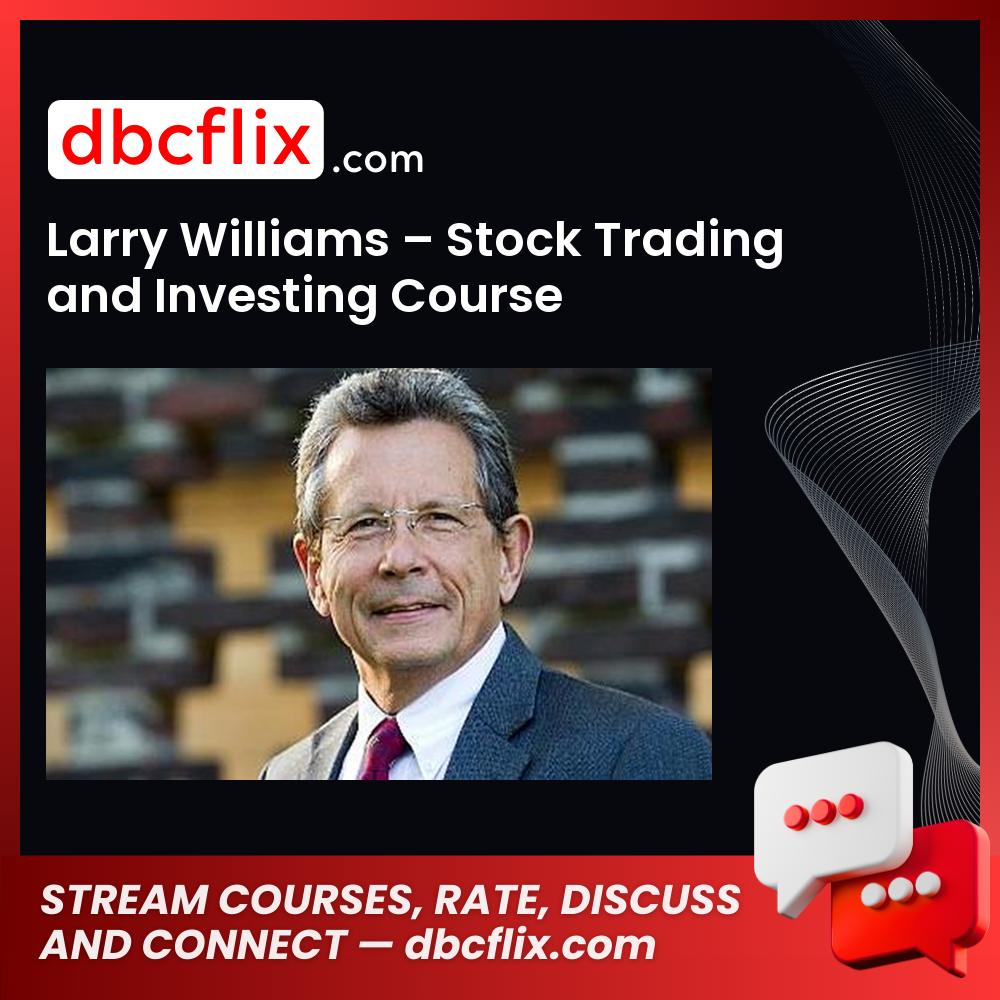 dbcflix.com

Larry Williams – Stock Trading and Investing Course

STREAM COURSES, RATE, DISCUSS AND CONNECT — dbcflix.com